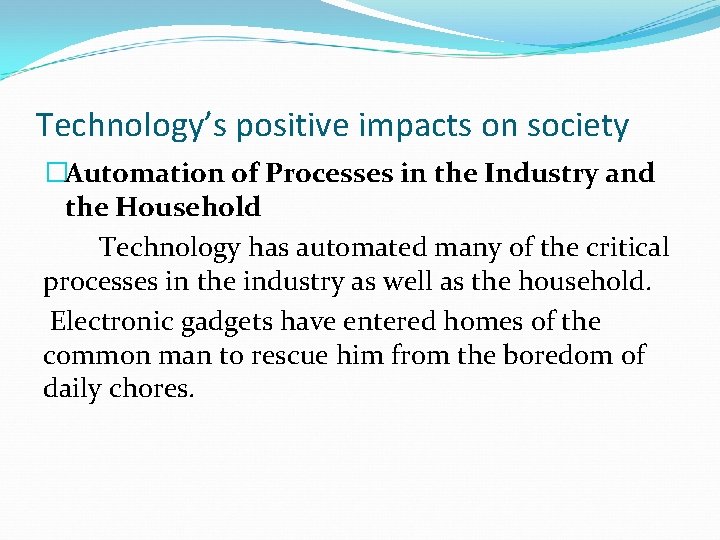 Technology's positive impacts on society

□Automation of Processes in the Industry and the Household

Technology has automated many of the critical processes in the industry as well as the household.

Electronic gadgets have entered homes of the common man to rescue him from the boredom of daily chores.